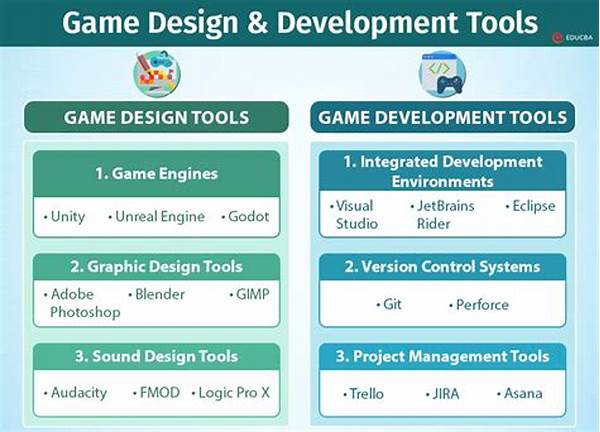 Game Design & Development Tools

EDUCBA

GAME DESIGN TOOLS

1. Game Engines

• Unity • Unreal Engine • Godot

2. Graphic Design Tools

• Adobe Photoshop • Blender • GIMP

3. Sound Design Tools

• Audacity • FMOD • Logic Pro X

GAME DEVELOPMENT TOOLS

1. Integrated Development Environments

• Visual Studio • JetBrains Rider • Eclipse

2. Version Control Systems

• Git • Perforce

3. Project Management Tools

• Trello • JIRA • Asana